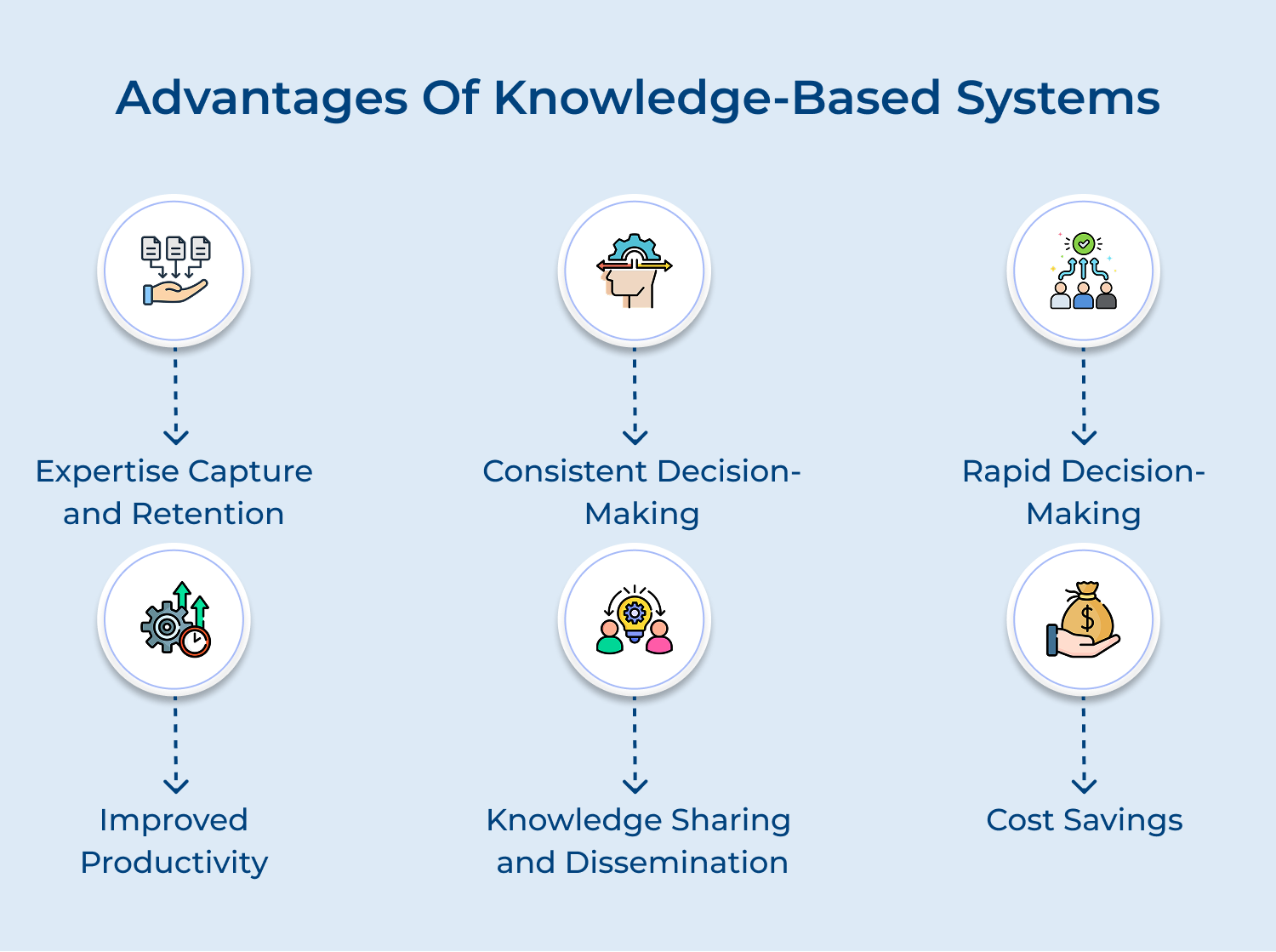 Advantages Of Knowledge-Based Systems

Expertise Capture and Retention

Consistent Decision-Making

Rapid Decision-Making

Improved Productivity

Knowledge Sharing and Dissemination

Cost Savings